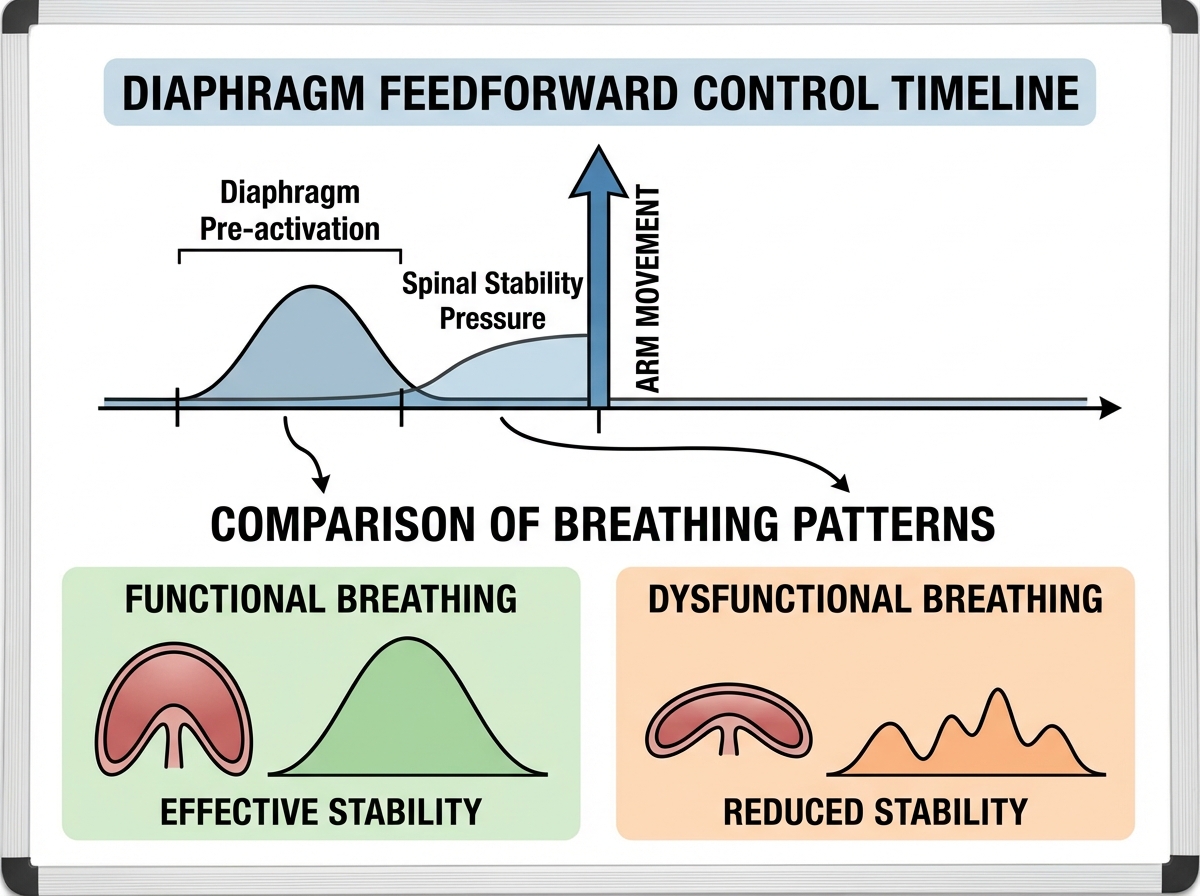 DIAPHRAGM FEEDFORWARD CONTROL TIMELINE

Diaphragm Pre-activation

Spinal Stability Pressure

ARM MOVEMENT

COMPARISON OF BREATHING PATTERNS

FUNCTIONAL BREATHING

EFFECTIVE STABILITY

DYSFUNCTIONAL BREATHING

REDUCED STABILITY